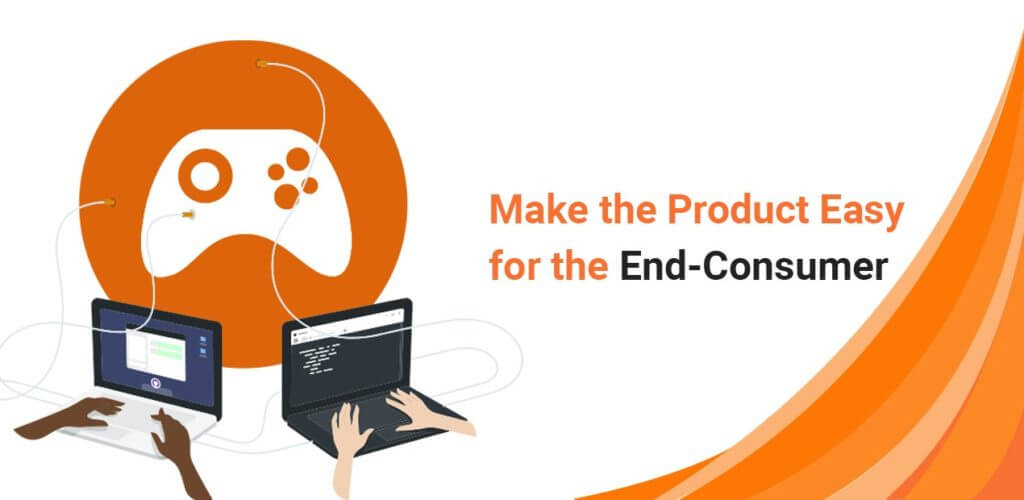 Make the Product Easy for the End-Consumer